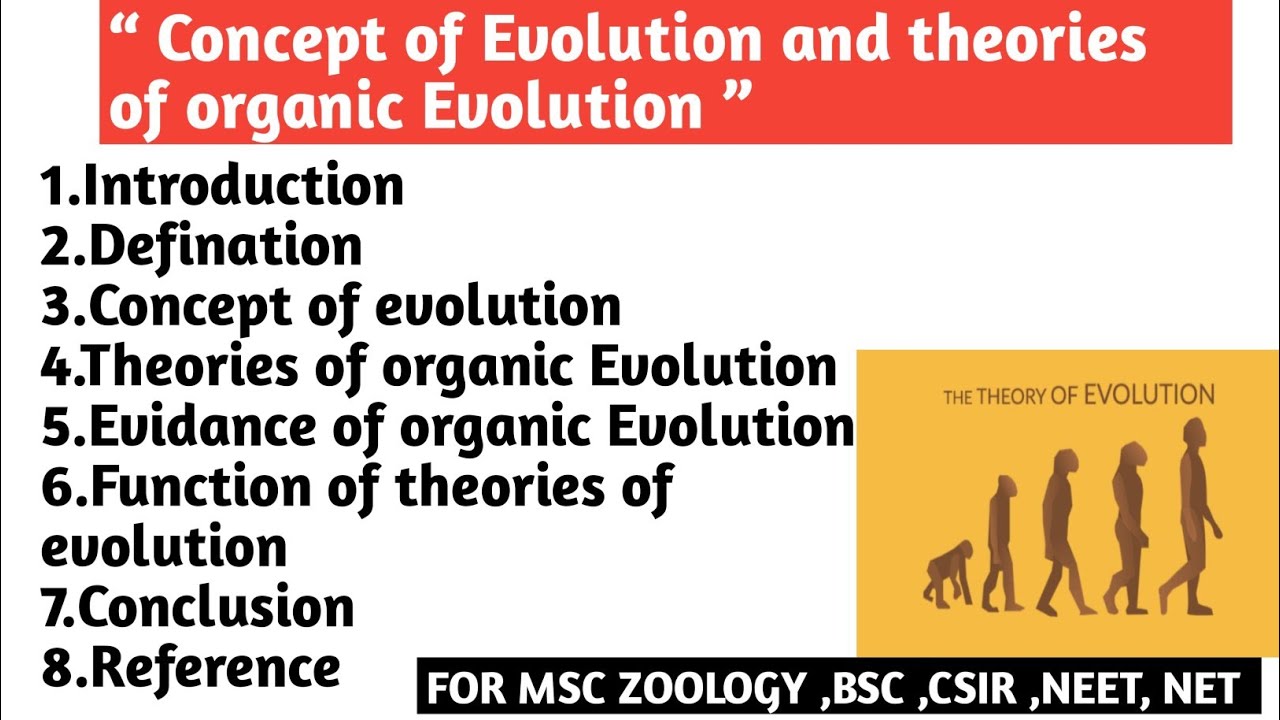 “ Concept of Evolution and theories of organic Evolution ”

1.Introduction
2.Defination
3.Concept of evolution
4.Theories of organic Evolution
5.Evidance of organic Evolution
6.Function of theories of evolution
7.Conclusion
8.Reference

THE THEORY OF EVOLUTION

FOR MSC ZOOLOGY ,BSC ,CSIR ,NEET, NET